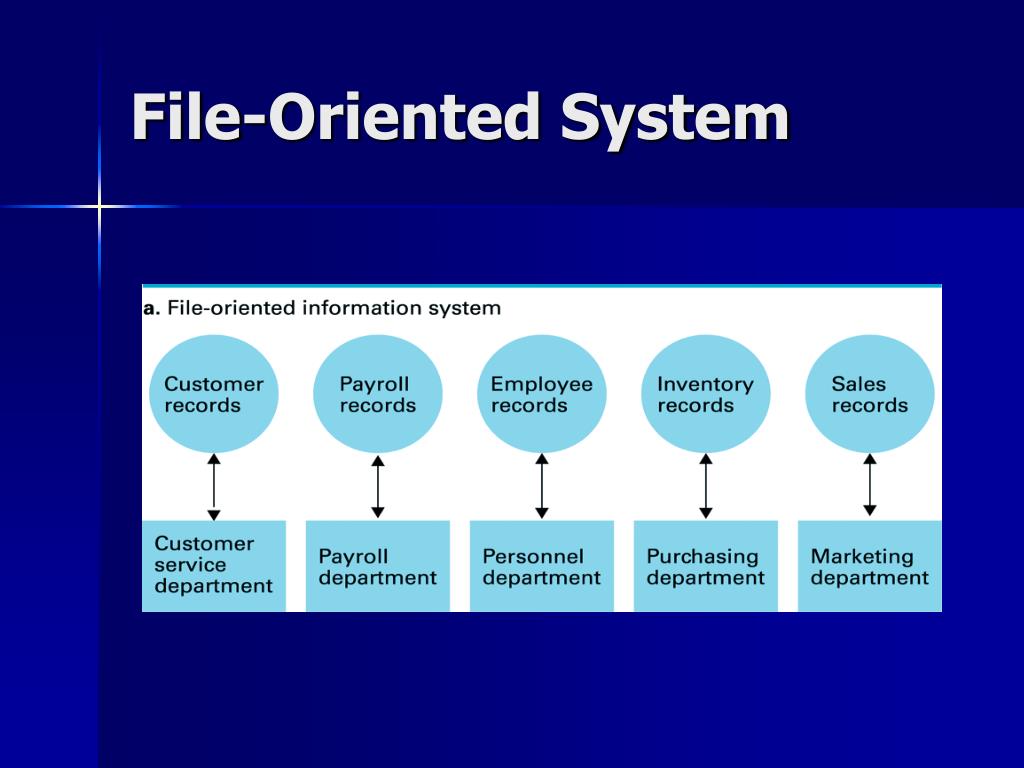 File-Oriented System

a. File-oriented information system

Customer records

Payroll records

Employee records

Inventory records

Sales records

Customer service department

Payroll department

Personnel department

Purchasing department

Marketing department